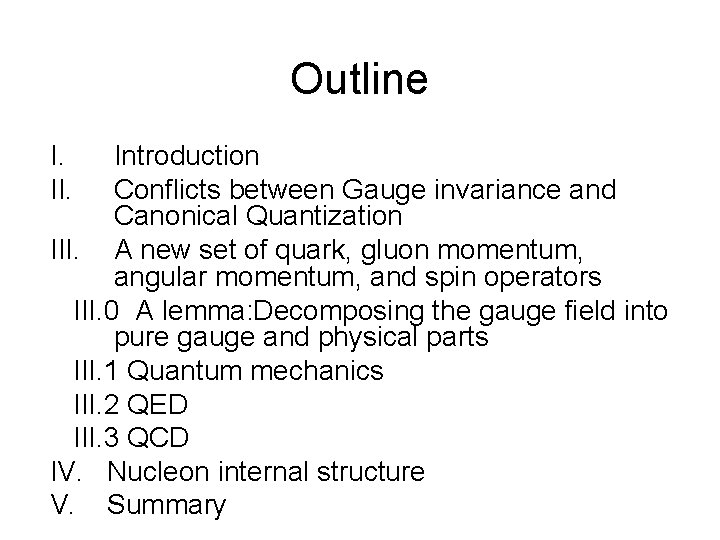 Outline

I. Introduction
II. Conflicts between Gauge invariance and Canonical Quantization
III. A new set of quark, gluon momentum, angular momentum, and spin operators
III.0 A lemma:Decomposing the gauge field into pure gauge and physical parts
III.1 Quantum mechanics
III.2 QED
III.3 QCD
IV. Nucleon internal structure
V. Summary